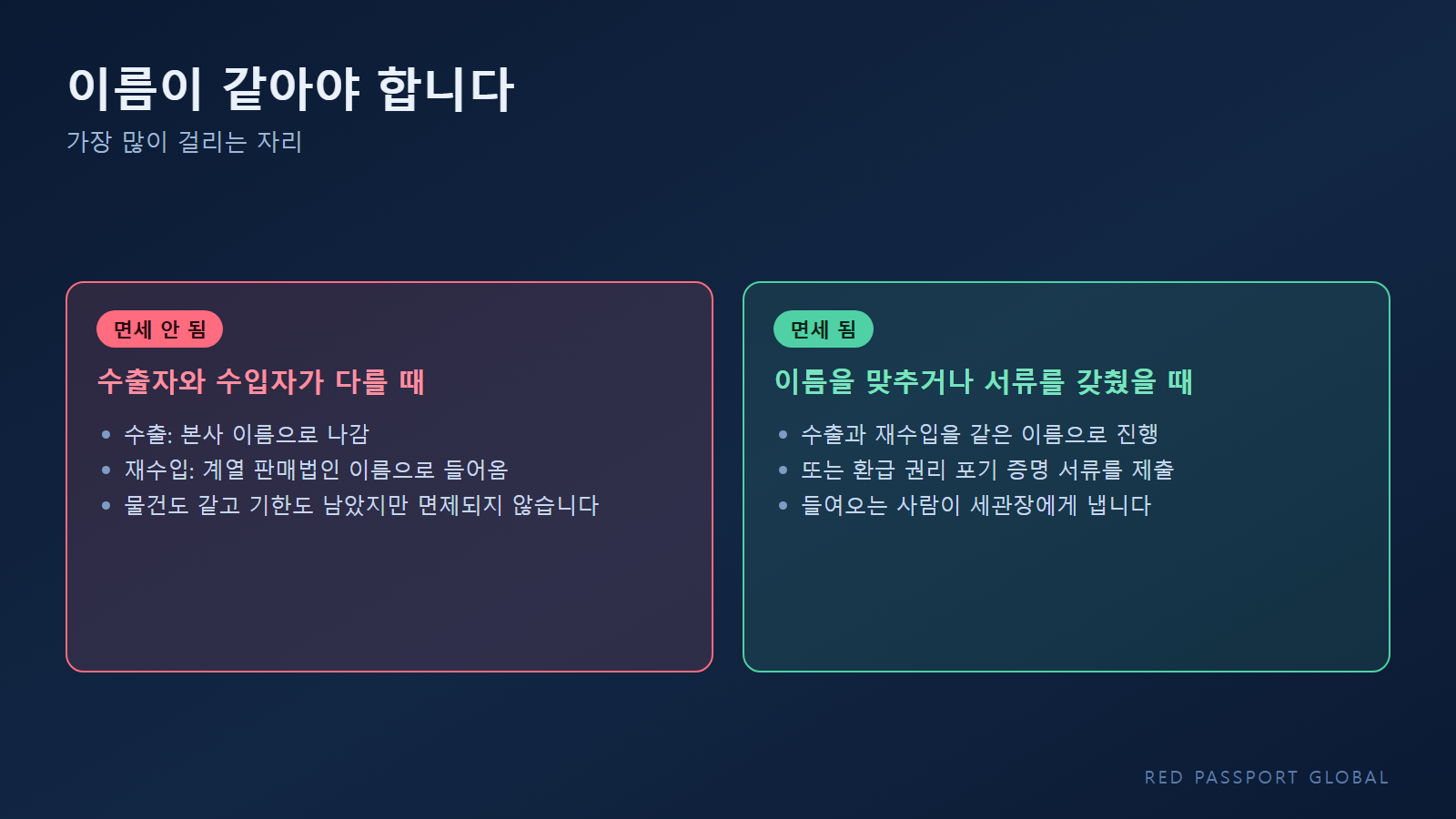 이름이 같아야 합니다
가장 많이 걸리는 자리

면세 안 됨
수출자와 수입자가 다를 때
• 수출: 본사 이름으로 나감
• 재수입: 계열 판매법인 이름으로 들어옴
• 물건도 같고 기한도 남았지만 면제되지 않습니다

면세 됨
이름을 맞추거나 서류를 갖췄을 때
• 수출과 재수입을 같은 이름으로 진행
• 또는 환급 권리 포기 증명 서류를 제출
• 들여오는 사람이 세관장에게 냅니다

RED PASSPORT GLOBAL